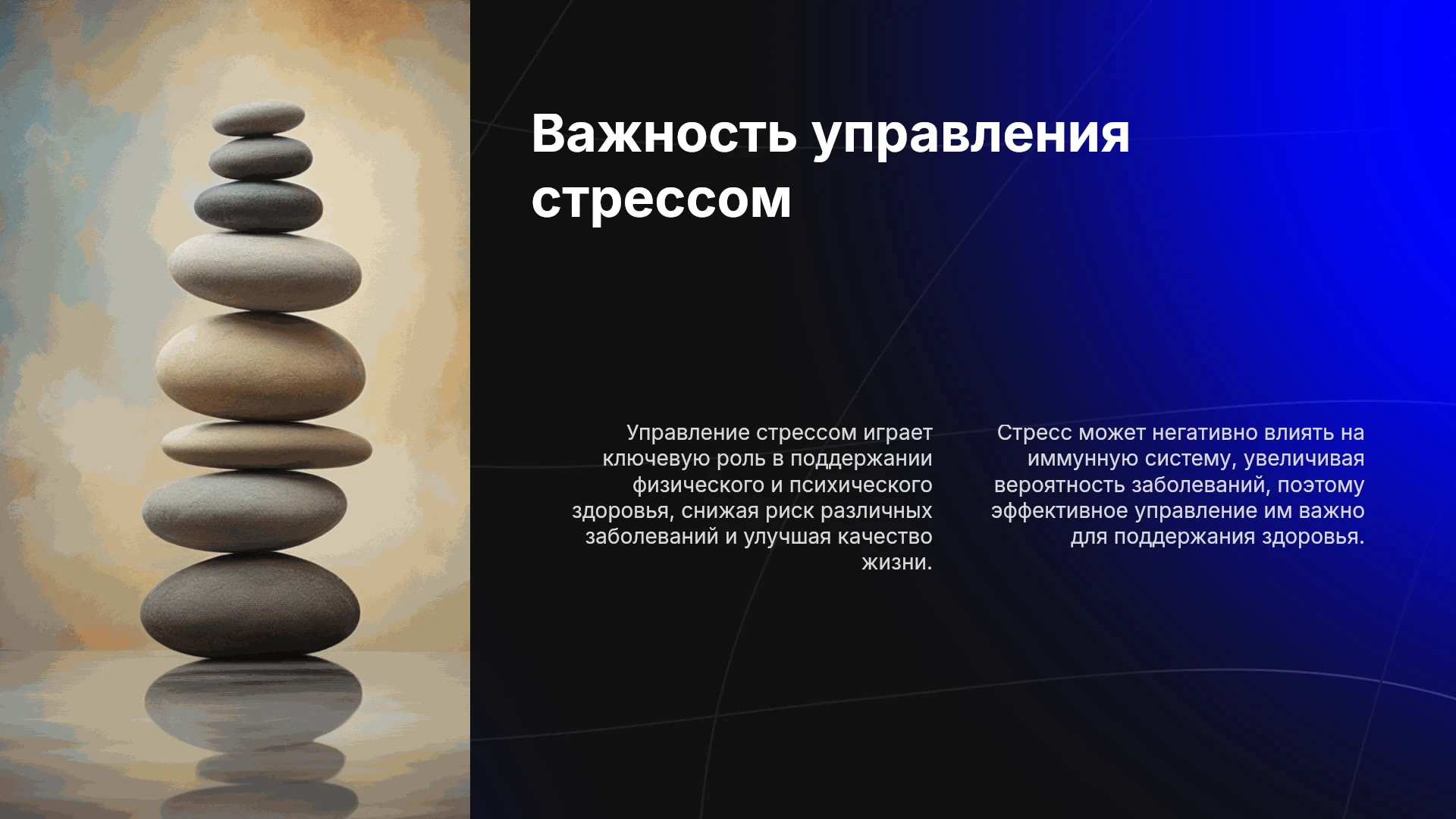 Важность управления стрессом

Управление стрессом играет ключевую роль в поддержании физического и психического здоровья, снижая риск различных заболеваний и улучшая качество жизни.

Стресс может негативно влиять на иммунную систему, увеличивая вероятность заболеваний, поэтому эффективное управление им важно для поддержания здоровья.